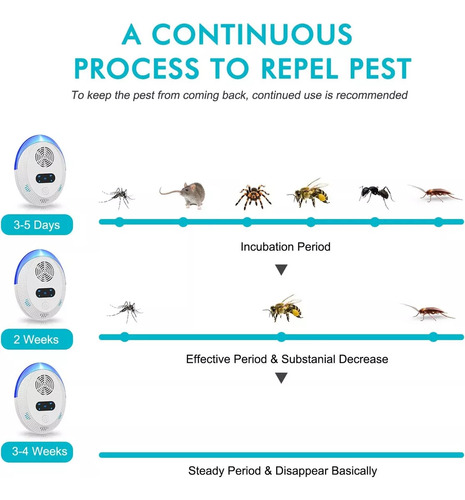 A CONTINUOUS PROCESS TO REPEL PEST

To keep the pest from coming back, continued use is recommended

3-5 Days

Incubation Period

2 Weeks

Effective Period & Substanial Decrease

3-4 Weeks

Steady Period & Disappear Basically